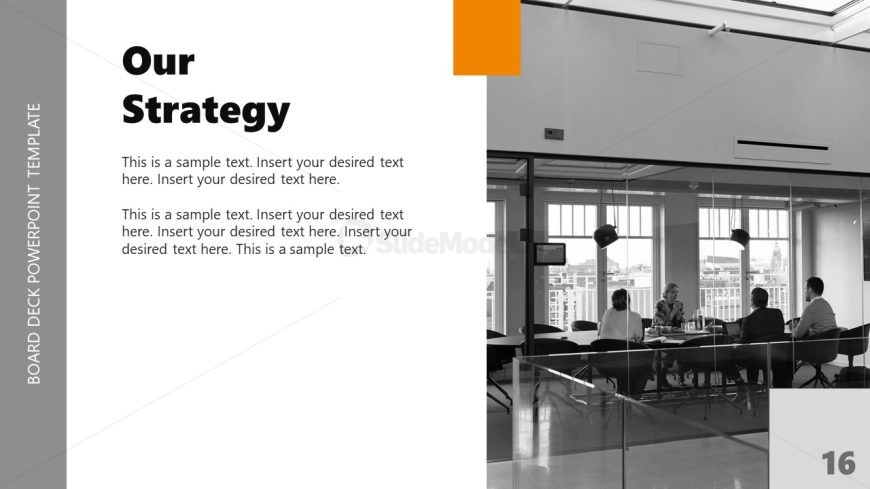 BOARD DECK POWERPOINT TEMPLATE

Our Strategy

This is a sample text. Insert your desired text here. Insert your desired text here.

This is a sample text. Insert your desired text here. Insert your desired text here. Insert your desired text here. This is a sample text.

SlideModel

16